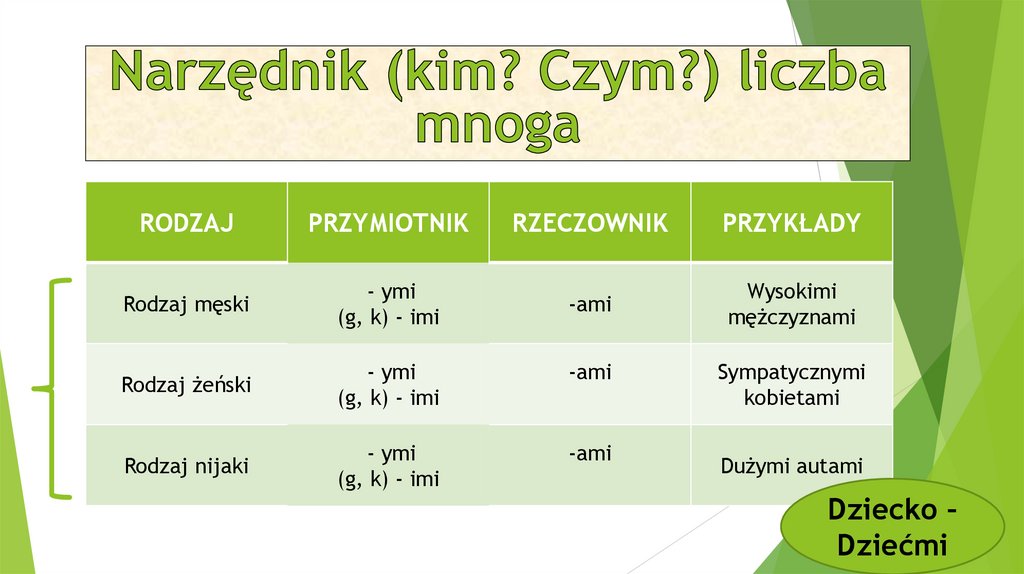 Narzędnik (kim? Czym?) liczba mnoga

| RODZAJ | PRZYMIOTNIK | RZECZOWNIK | PRZYKŁADY |
|---|---|---|---|
| Rodzaj męski | - ymi (g, k) - imi | -ami | Wysokimi mężczyznami |
| Rodzaj żeński | - ymi (g, k) - imi | -ami | Sympatycznymi kobietami |
| Rodzaj nijaki | - ymi (g, k) - imi | -ami | Dużymi autami |

Dziecko – Dziećmi